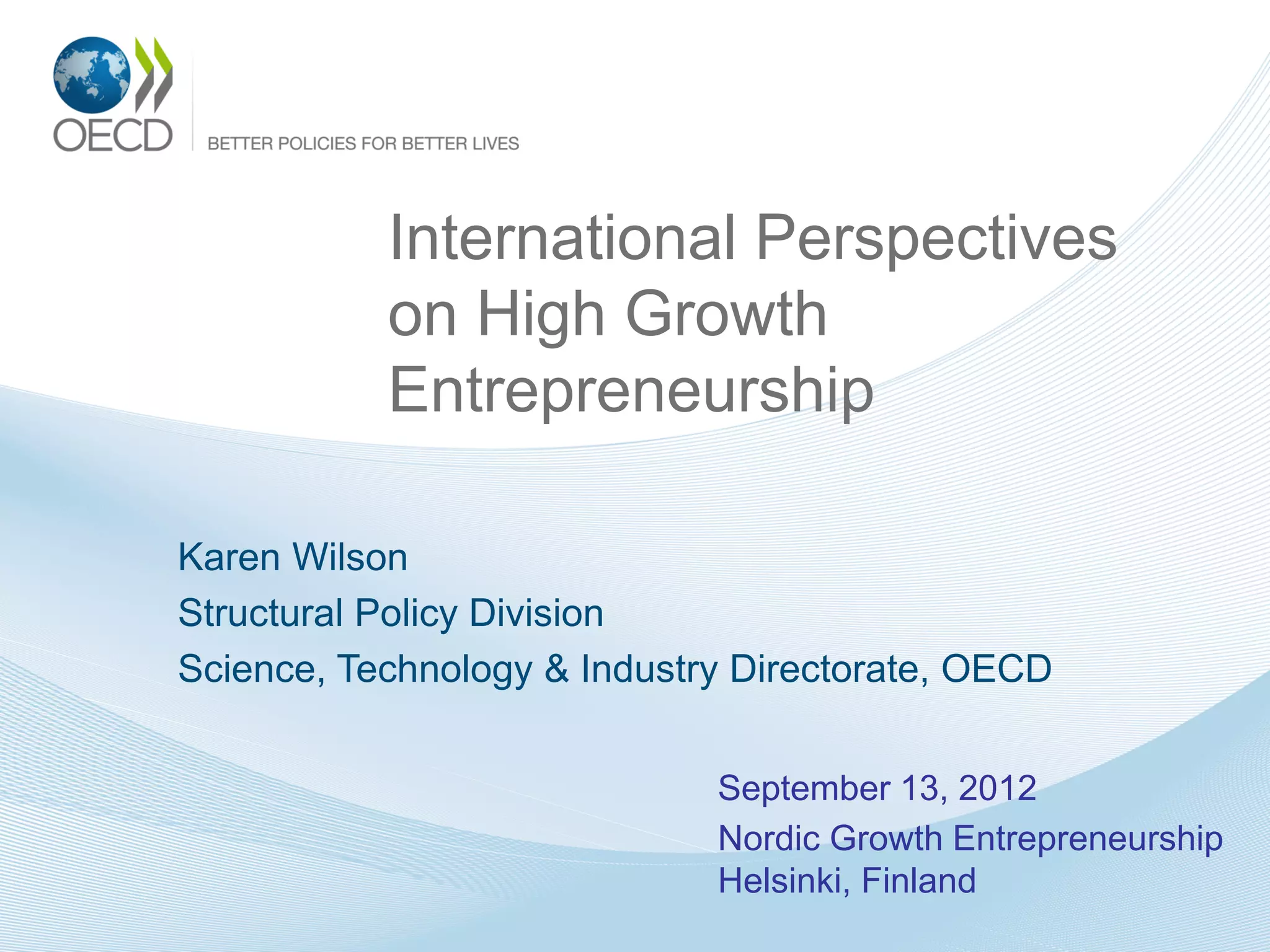 OECD

BETTER POLICIES FOR BETTER LIVES

International Perspectives on High Growth Entrepreneurship

Karen Wilson

Structural Policy Division

Science, Technology & Industry Directorate, OECD

September 13, 2012

Nordic Growth Entrepreneurship
Helsinki, Finland